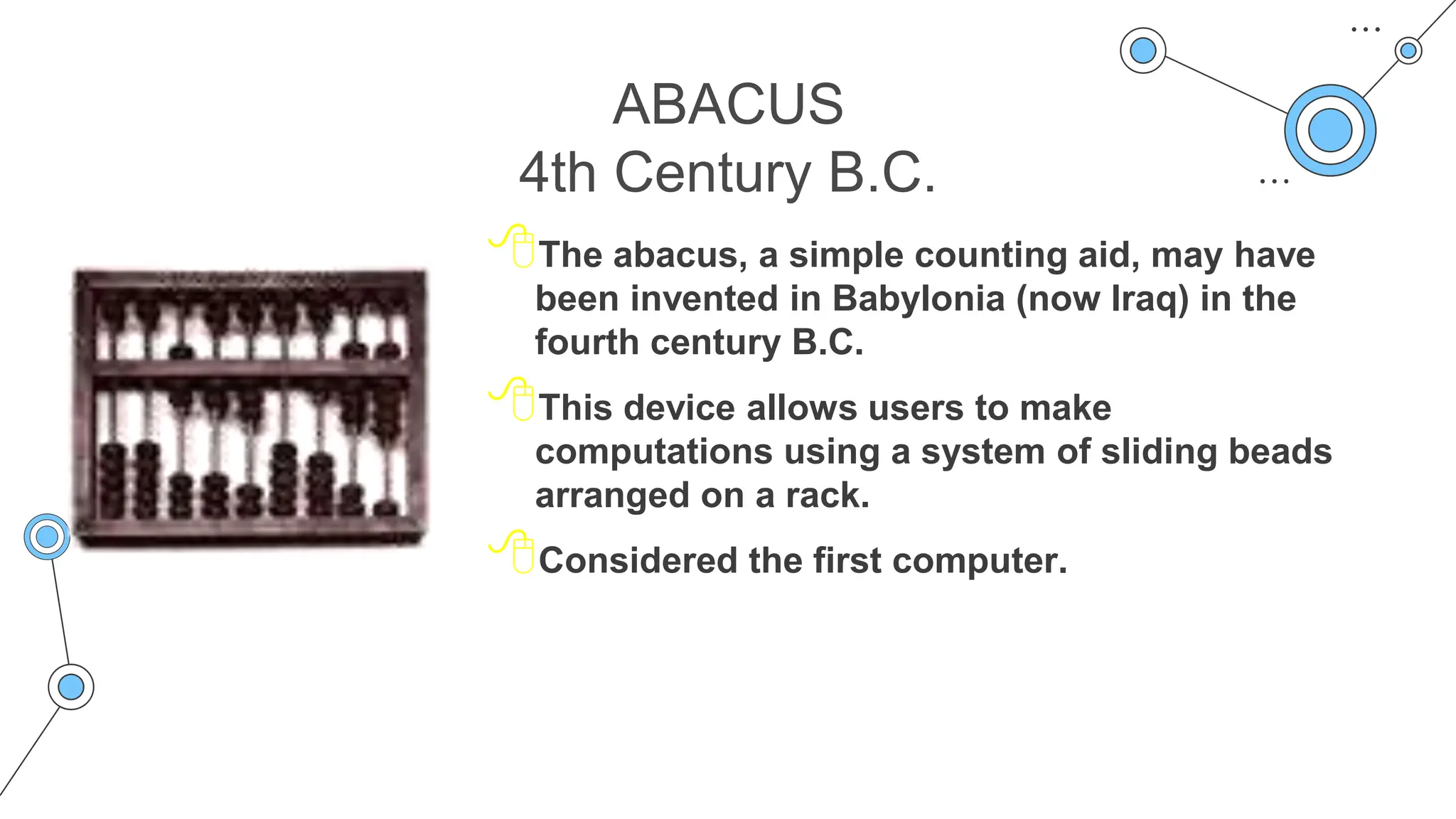 ABACUS
4th Century B.C.

The abacus, a simple counting aid, may have been invented in Babylonia (now Iraq) in the fourth century B.C.

This device allows users to make computations using a system of sliding beads arranged on a rack.

Considered the first computer.